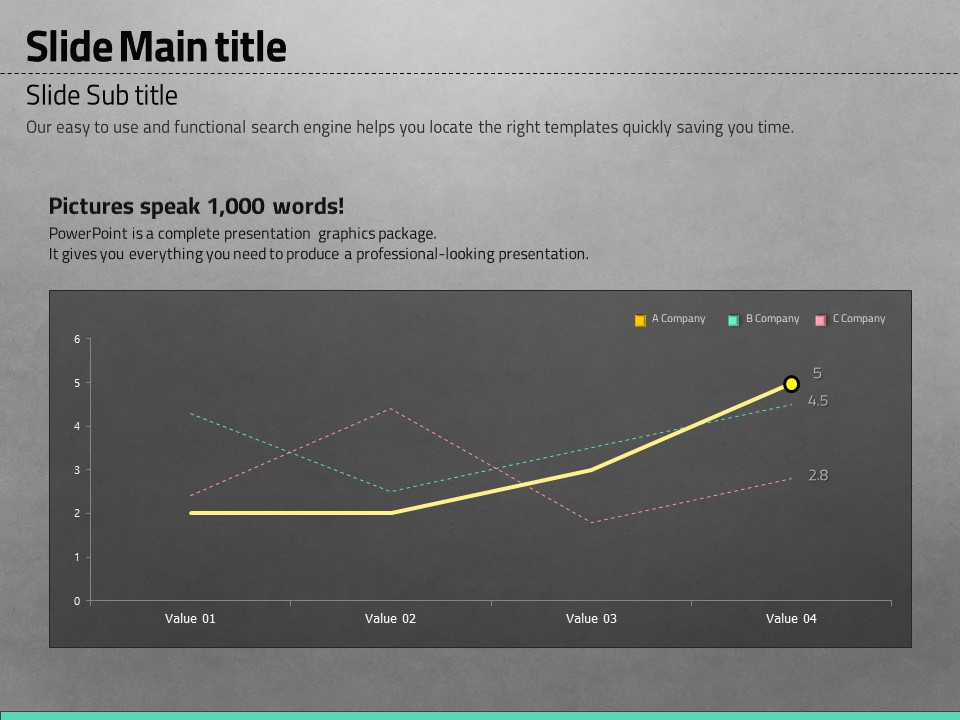 Slide Main title

Slide Sub title

Our easy to use and functional search engine helps you locate the right templates quickly saving you time.

Pictures speak 1,000 words!

PowerPoint is a complete presentation graphics package.
It gives you everything you need to produce a professional-looking presentation.

A Company B Company C Company

6
5
4
3
2
1
0

5
4.5
2.8

Value 01 Value 02 Value 03 Value 04